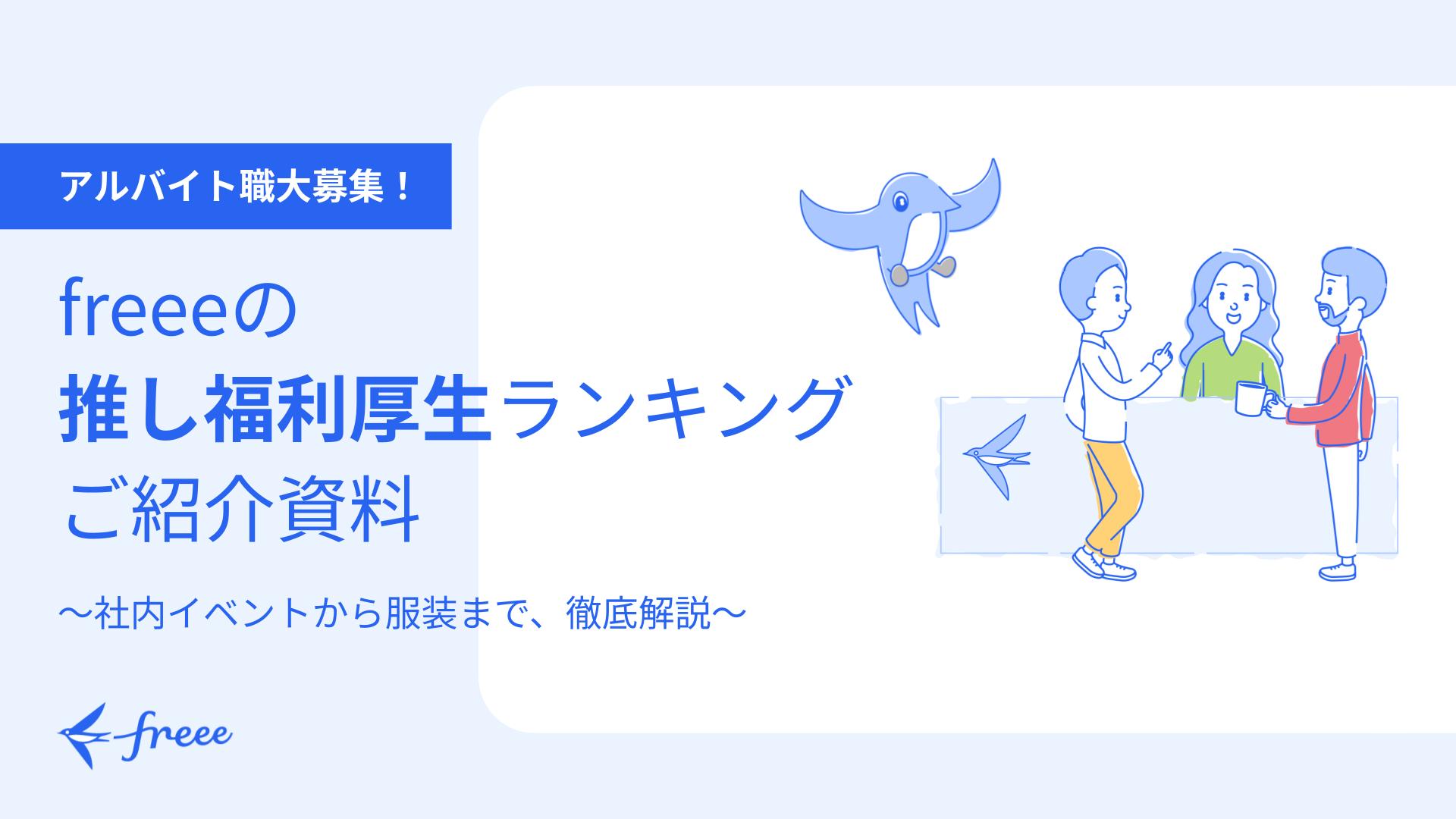 アルバイト職大募集！

freeeの
推し福利厚生ランキング
ご紹介資料

〜社内イベントから服装まで、徹底解説〜

freee